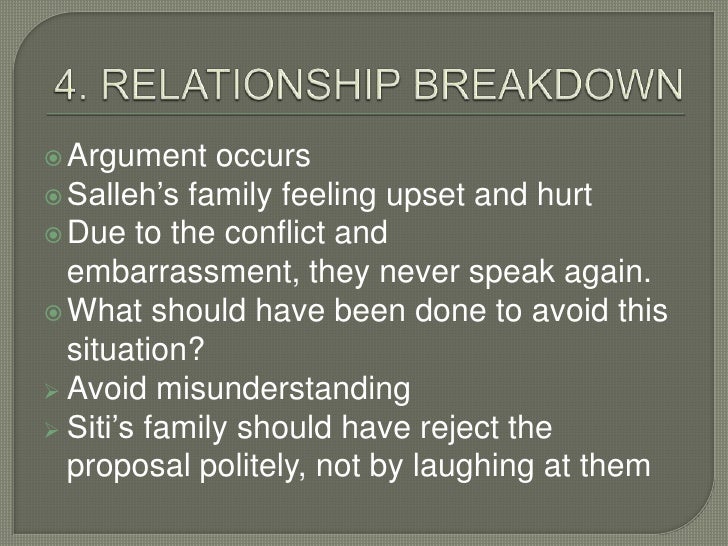 4. RELATIONSHIP BREAKDOWN

Argument occurs
Salleh’s family feeling upset and hurt
Due to the conflict and embarrassment, they never speak again.
What should have been done to avoid this situation?
Avoid misunderstanding
Siti’s family should have reject the proposal politely, not by laughing at them